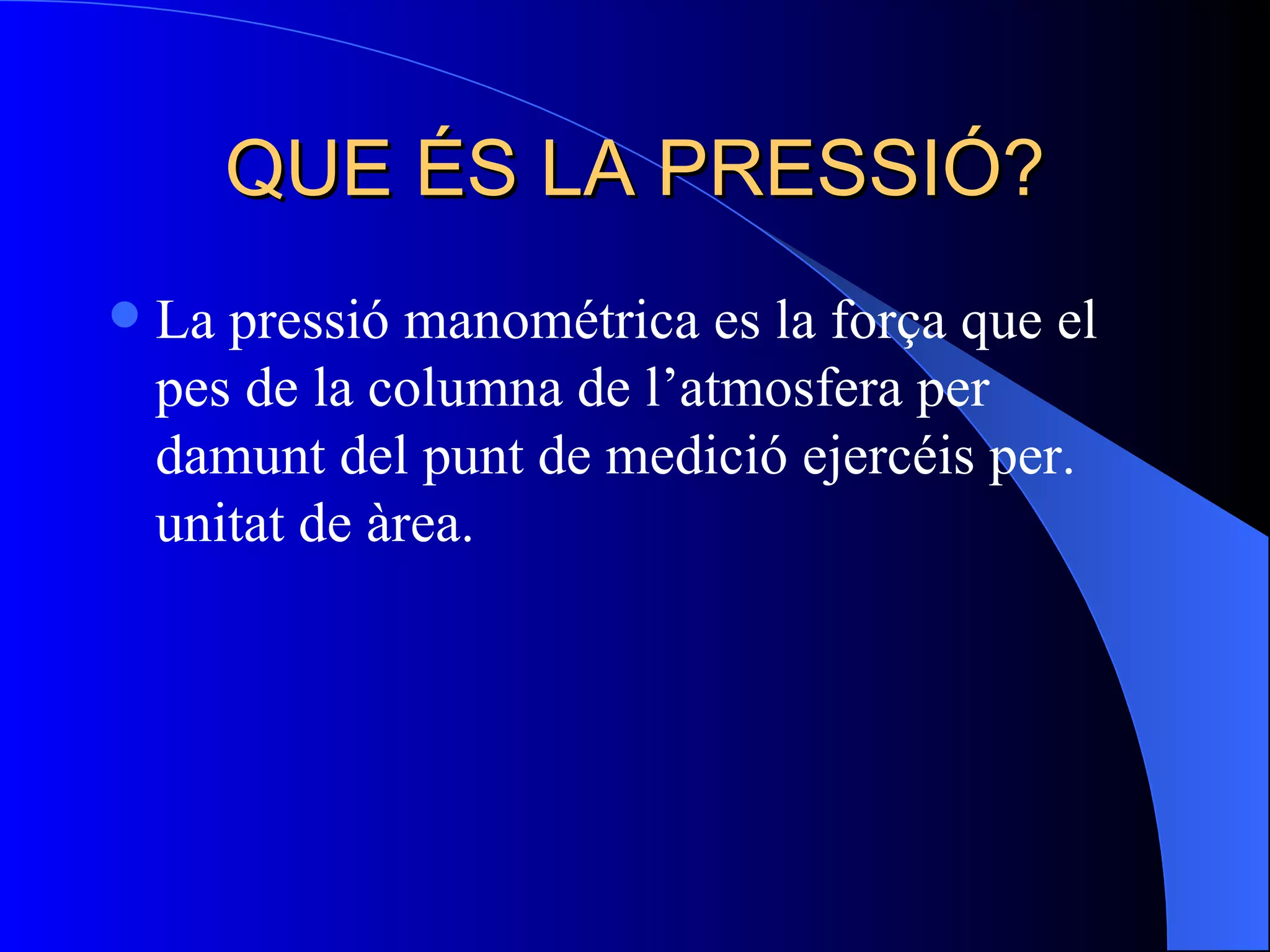 QUE ÉS LA PRESSIÓ?

La pressió manométrica es la força que el pes de la columna de l’atmosfera per damunt del punt de medició ejercéis per. unitat de àrea.